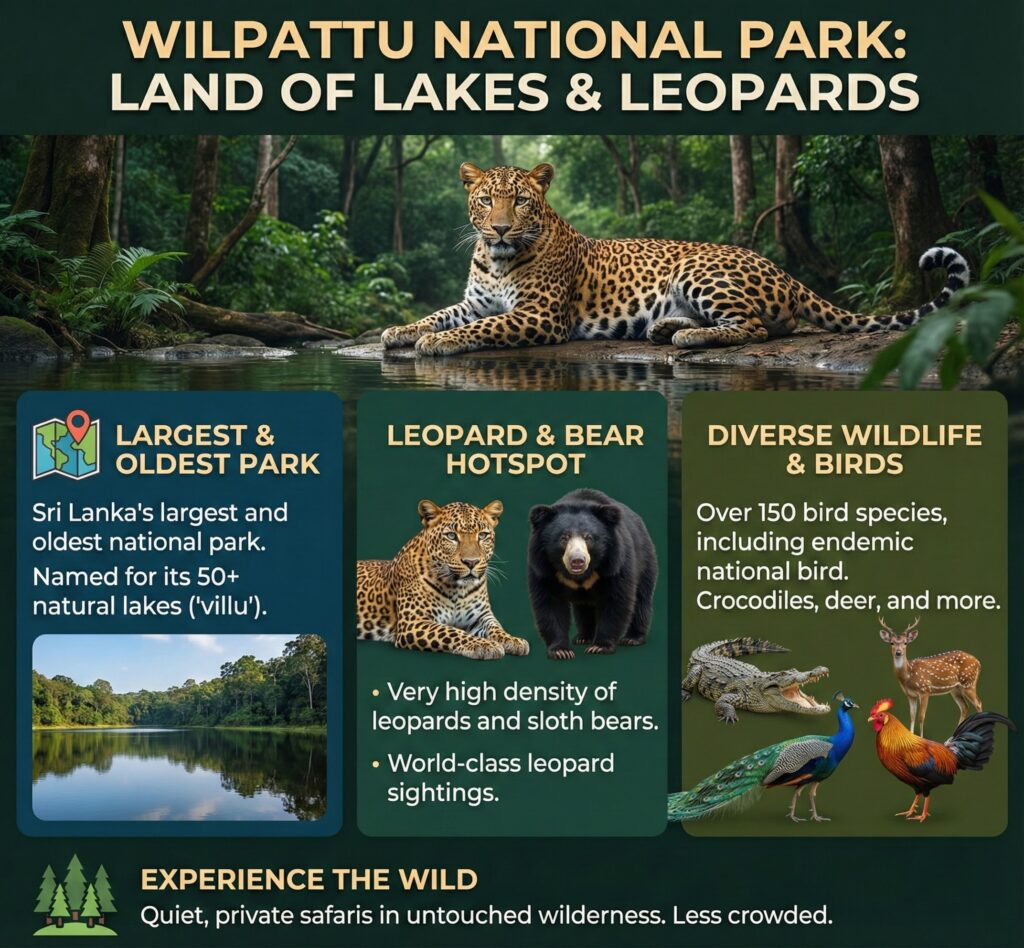 WILPATTU NATIONAL PARK: LAND OF LAKES & LEOPARDS

LARGEST & OLDEST PARK

Sri Lanka's largest and oldest national park.

Named for its 50+ natural lakes ('villu').

LEOPARD & BEAR HOTSPOT

• Very high density of leopards and sloth bears.

• World-class leopard sightings.

DIVERSE WILDLIFE & BIRDS

Over 150 bird species, including endemic national bird. Crocodiles, deer, and more.

EXPERIENCE THE WILD

Quiet, private safaris in untouched wilderness. Less crowded.